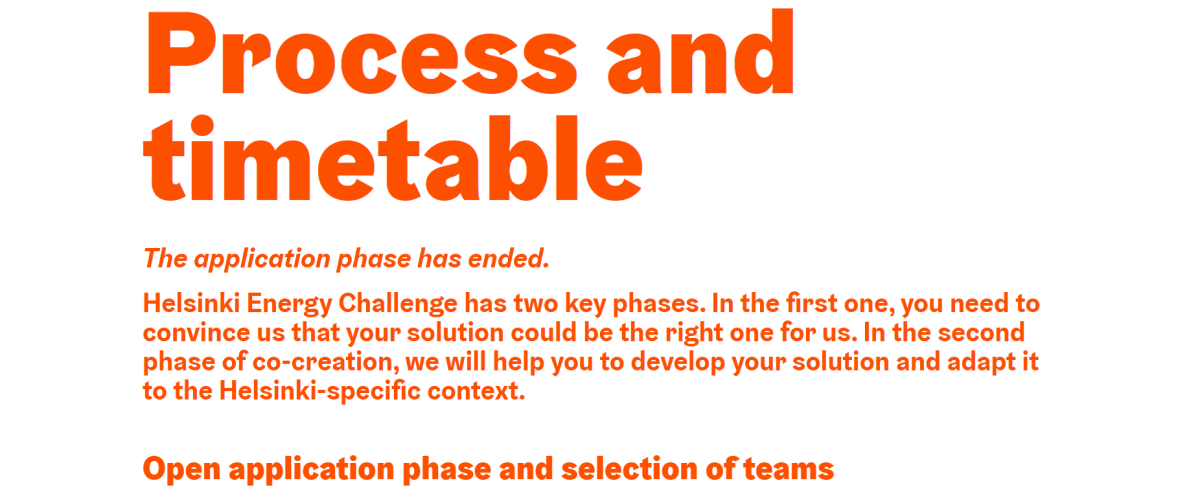 Process and timetable

The application phase has ended.

Helsinki Energy Challenge has two key phases. In the first one, you need to convince us that your solution could be the right one for us. In the second phase of co-creation, we will help you to develop your solution and adapt it to the Helsinki-specific context.

Open application phase and selection of teams